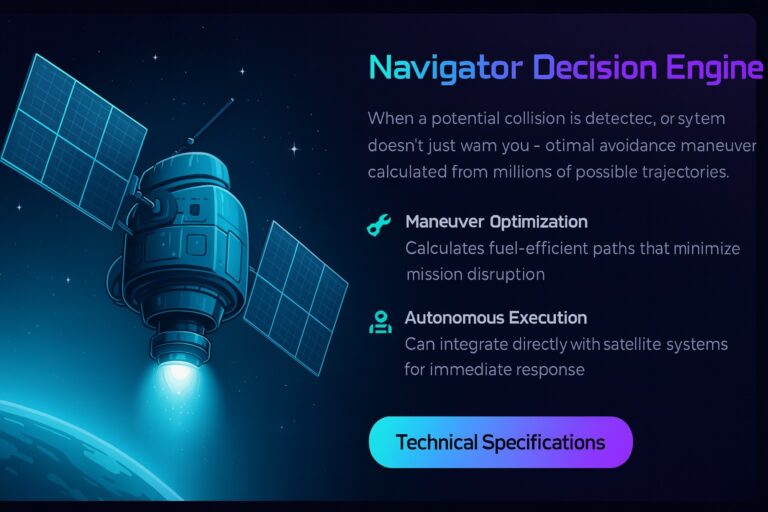 Navigator Decision Engine

When a potential collision is detectec, or sytem doesn't just wam you - otimal avoidance maneuver calculated from millions of possible trajectories.

Maneuver Optimization
Calculates fuel-efficient paths that minimize mission disruption

Autonomous Execution
Can integrate directly with satellite systems for immediate response

Technical Specifications